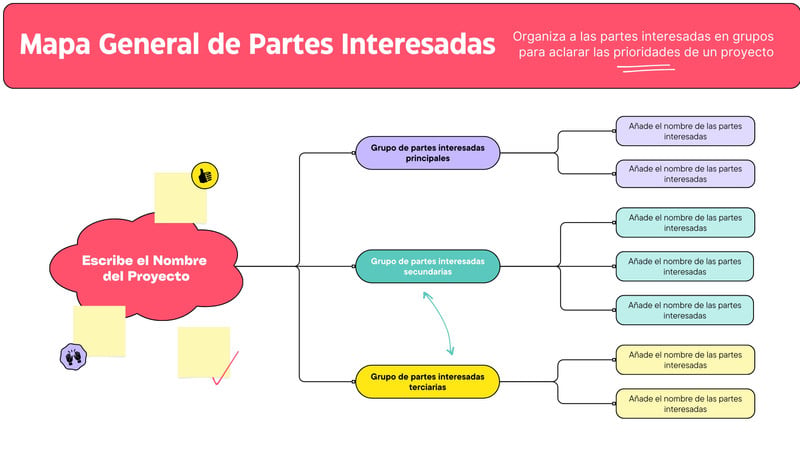 Mapa General de Partes Interesadas

Organiza a las partes interesadas en grupos para aclarar las prioridades de un proyecto

Escribe el Nombre del Proyecto

Grupo de partes interesadas principales

Añade el nombre de las partes interesadas

Añade el nombre de las partes interesadas

Grupo de partes interesadas secundarias

Añade el nombre de las partes interesadas

Añade el nombre de las partes interesadas

Añade el nombre de las partes interesadas

Grupo de partes interesadas terciarias

Añade el nombre de las partes interesadas

Añade el nombre de las partes interesadas